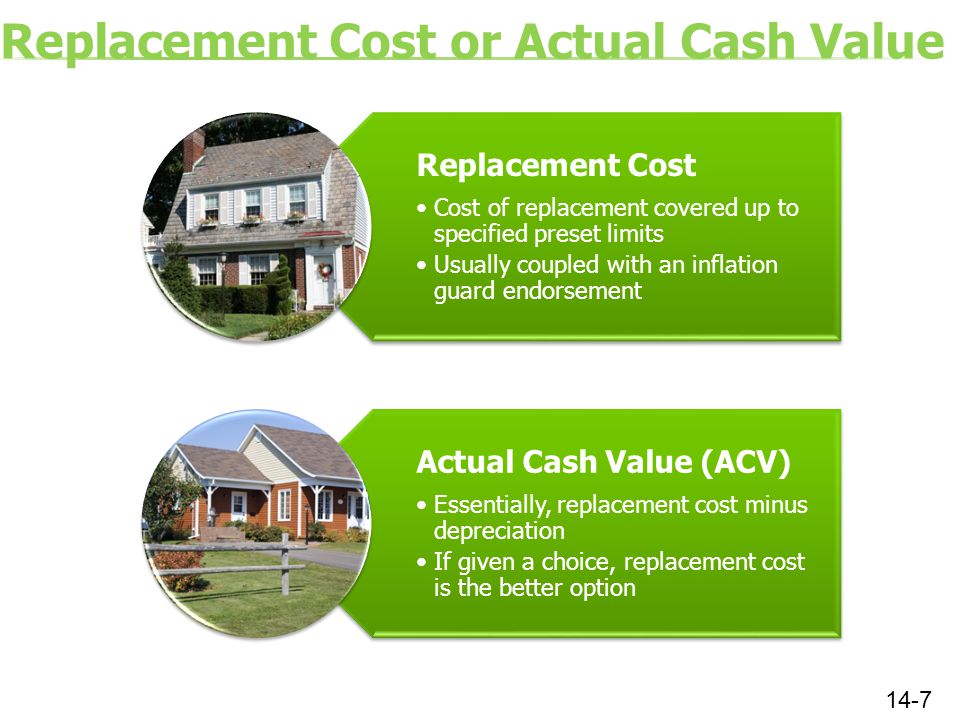 Replacement Cost or Actual Cash Value

Replacement Cost

• Cost of replacement covered up to specified preset limits
• Usually coupled with an inflation guard endorsement

Actual Cash Value (ACV)

• Essentially, replacement cost minus depreciation
• If given a choice, replacement cost is the better option

14-7